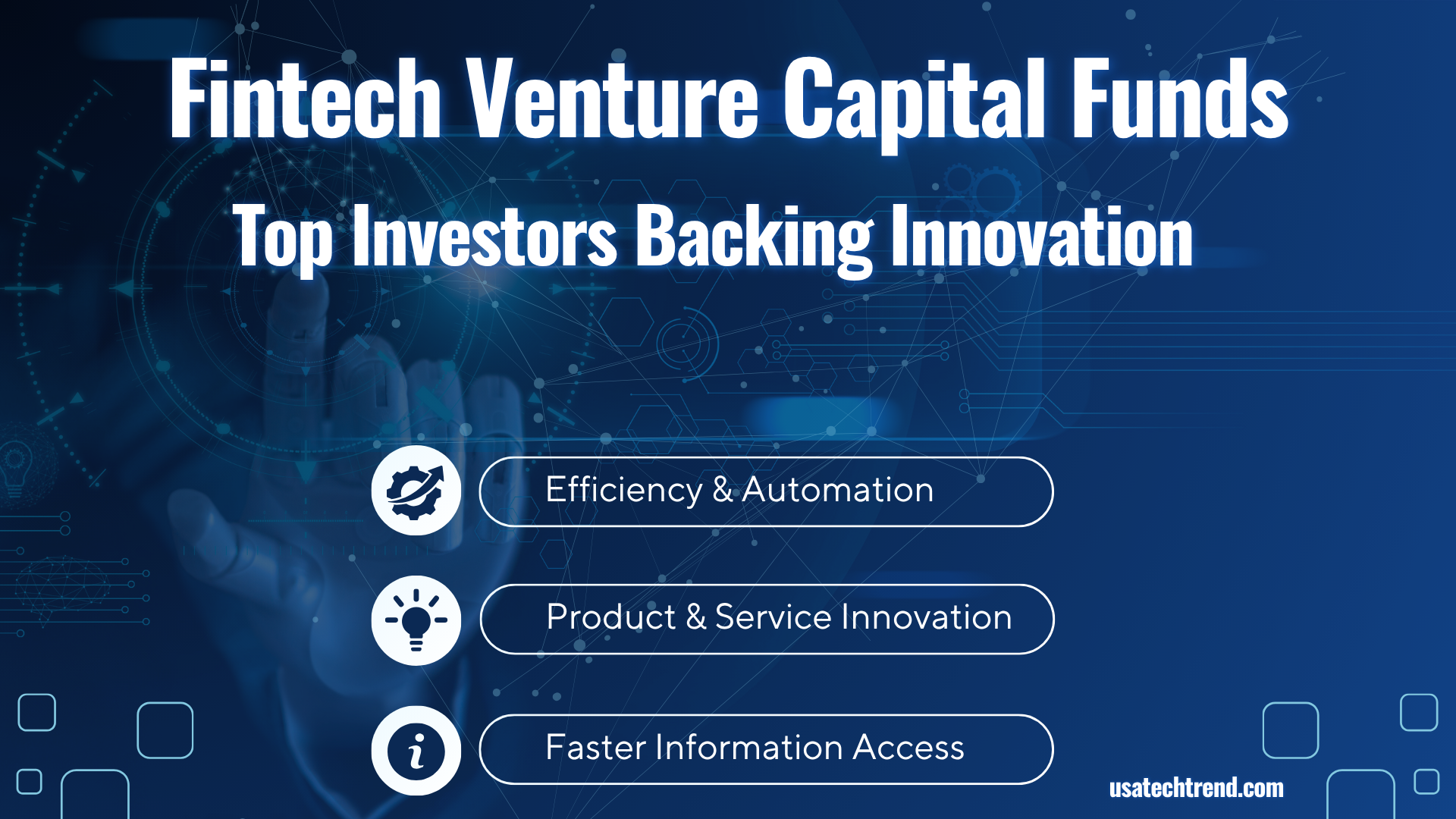 Fintech Venture Capital Funds
Top Investors Backing Innovation

Efficiency & Automation

Product & Service Innovation

Faster Information Access

usatechtrend.com